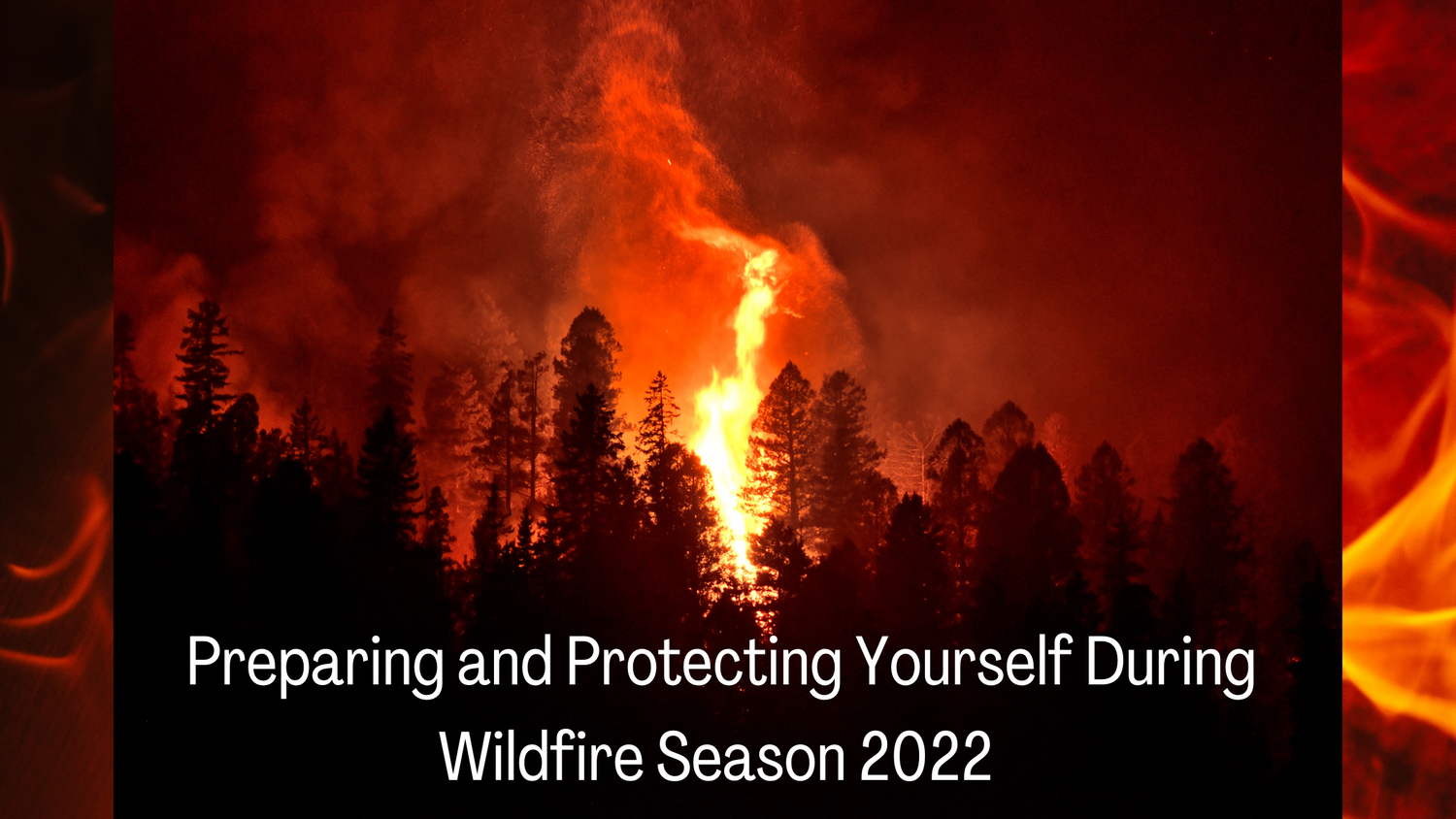 Preparing and Protecting Yourself During Wildfire Season 2022